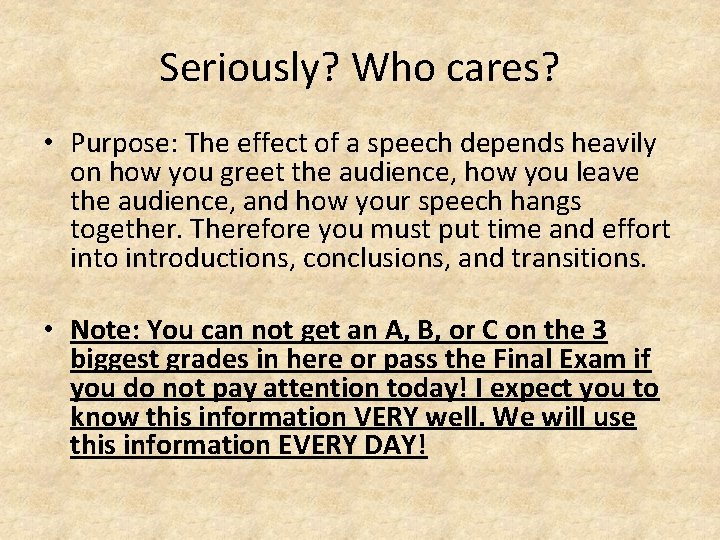 Seriously? Who cares?

• Purpose: The effect of a speech depends heavily on how you greet the audience, how you leave the audience, and how your speech hangs together. Therefore you must put time and effort into introductions, conclusions, and transitions.

• Note: You can not get an A, B, or C on the 3 biggest grades in here or pass the Final Exam if you do not pay attention today! I expect you to know this information VERY well. We will use this information EVERY DAY!